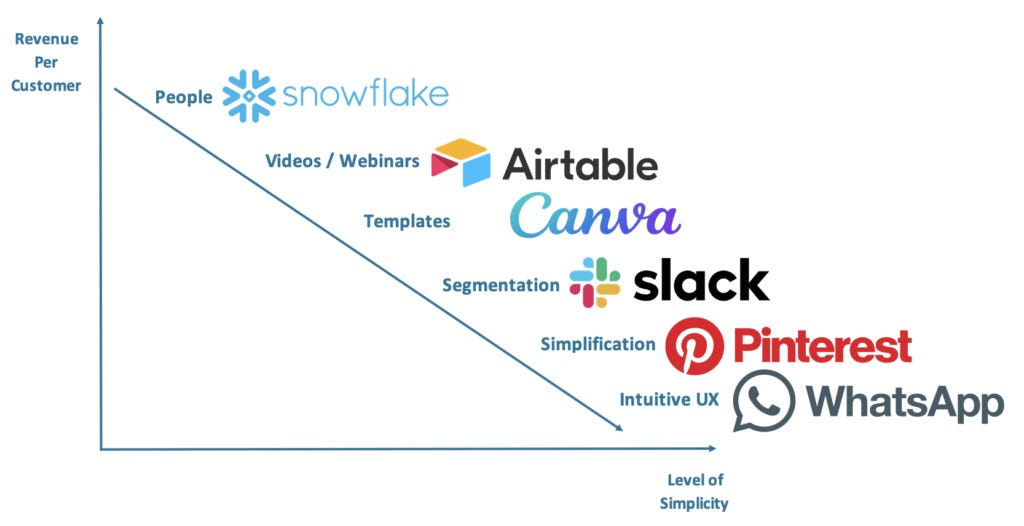 Revenue Per Customer

People snowflake

Videos / Webinars Airtable

Templates Canva

Segmentation slack

Simplification Pinterest

Intuitive UX WhatsApp

Level of Simplicity